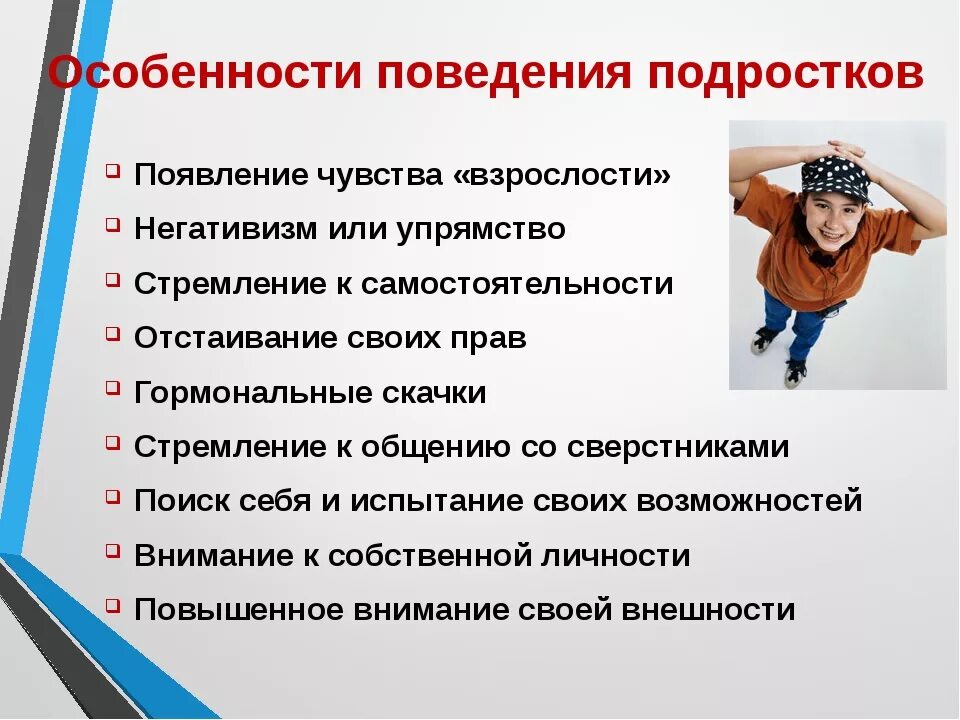 Особенности поведения подростков

Появление чувства «взрослости»
Негативизм или упрямство
Стремление к самостоятельности
Отстаивание своих прав
Гормональные скачки
Стремление к общению со сверстниками
Поиск себя и испытание своих возможностей
Внимание к собственной личности
Повышенное внимание своей внешности